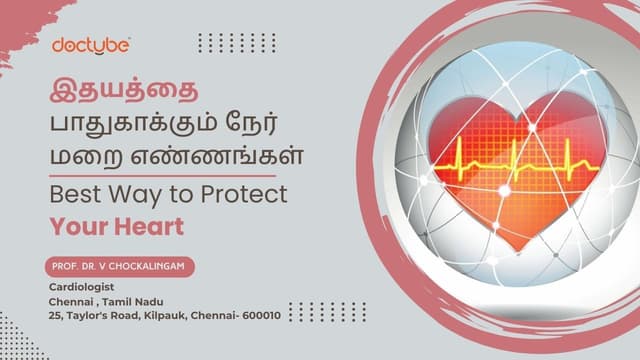 doctube

இதயத்தை பாதுகாக்கும் நேர் மறை எண்ணங்கள்

Best Way to Protect Your Heart

PROF. DR. V CHOCKALINGAM

Cardiologist
Chennai , Tamil Nadu
25, Taylor's Road, Kilpauk, Chennai- 600010